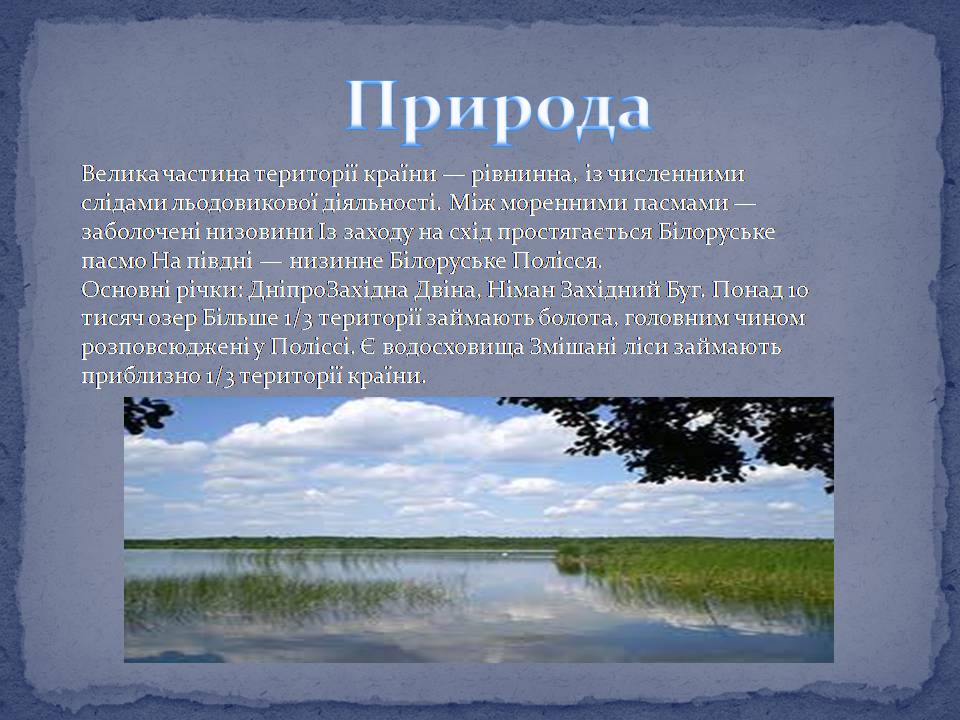 Природа

Велика частина території країни — рівнинна, із численними слідами льодовикової діяльності. Між моренними пасмами — заболочені низовини Із заходу на схід простягається Білоруське пасмо На півдні — низинне Білоруське Полісся.
Основні річки: ДніпроЗахідна Двіна, Німан Західний Буг. Понад 10 тисяч озер Більше 1/3 території займають болота, головним чином розповсюджені у Поліссі. Є водосховища Змішані ліси займають приблизно 1/3 території країни.